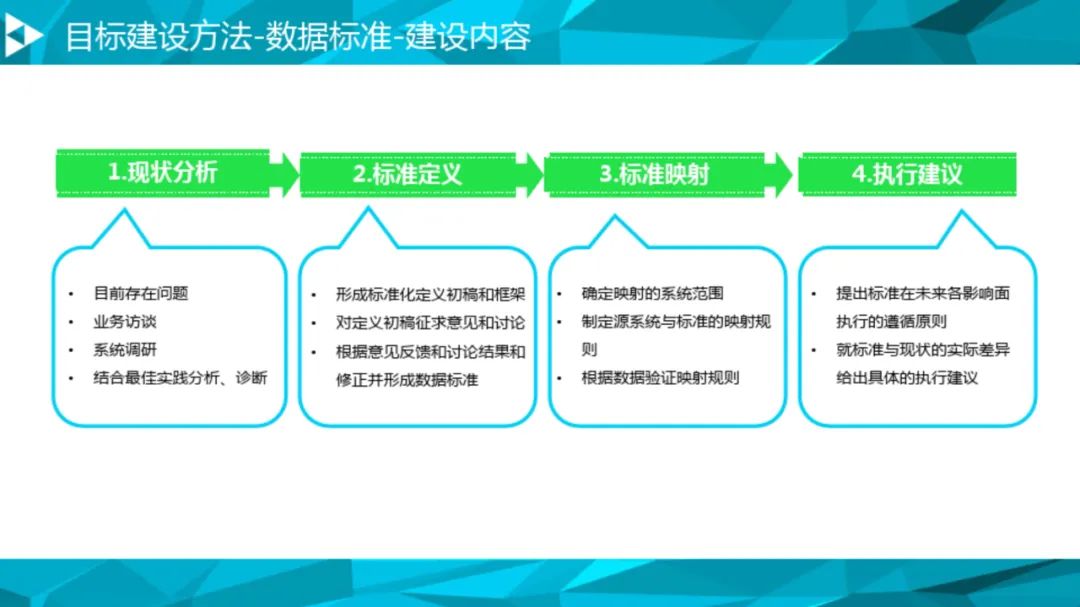 目标建设方法-数据标准-建设内容

1.现状分析

- 目前存在问题
- 业务访谈
- 系统调研
- 结合最佳实践分析、诊断

2.标准定义

- 形成标准化定义初稿和框架
- 对定义初稿征求意见和讨论
- 根据意见反馈和讨论结果和修正并形成数据标准

3.标准映射

- 确定映射的系统范围
- 制定源系统与标准的映射规则
- 根据数据验证映射规则

4.执行建议

- 提出标准在未来各影响面执行的遵循原则
- 就标准与现状的实际差异给出具体的执行建议